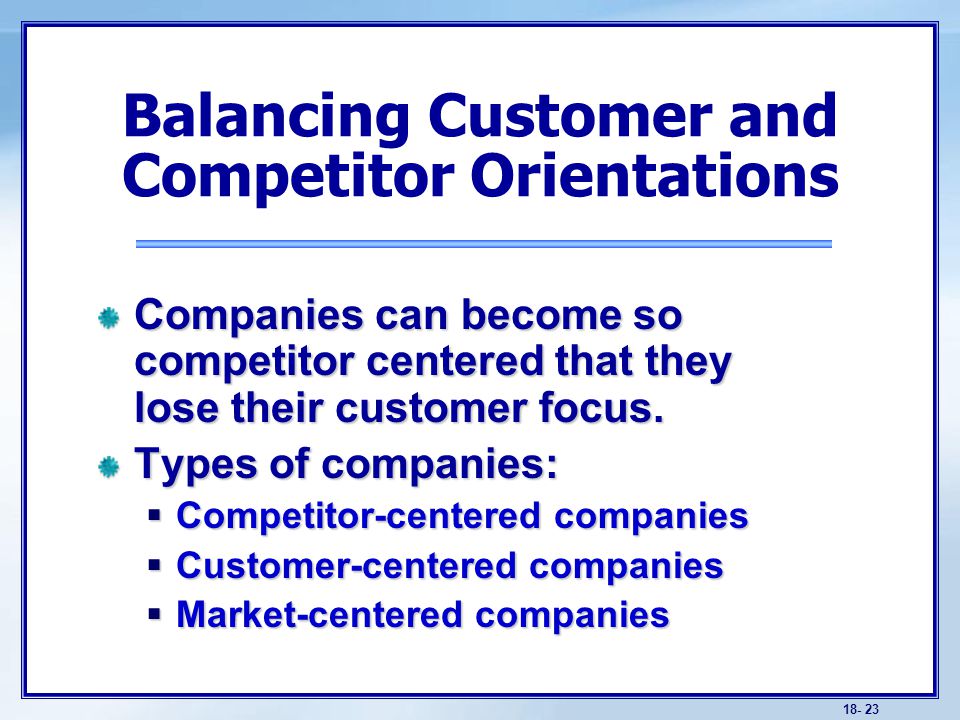 Balancing Customer and Competitor Orientations

Companies can become so competitor centered that they lose their customer focus.

Types of companies:

Competitor-centered companies

Customer-centered companies

Market-centered companies

18- 23